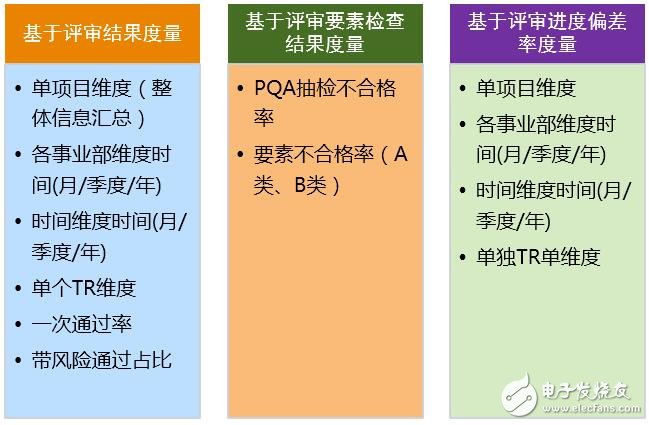 基于评审结果度量

• 单项目维度（整体信息汇总）
• 各事业部维度时间(月/季度/年)
• 时间维度时间(月/季度/年)
• 单个TR维度
• 一次通过率
• 带风险通过占比

基于评审要素检查结果度量

• PQA抽检不合格率
• 要素不合格率（A类、B类）

基于评审进度偏差率度量

• 单项目维度
• 各事业部维度时间(月/季度/年)
• 时间维度时间(月/季度/年)
• 单独TR单维度

电子发烧友 www.elecfans.com